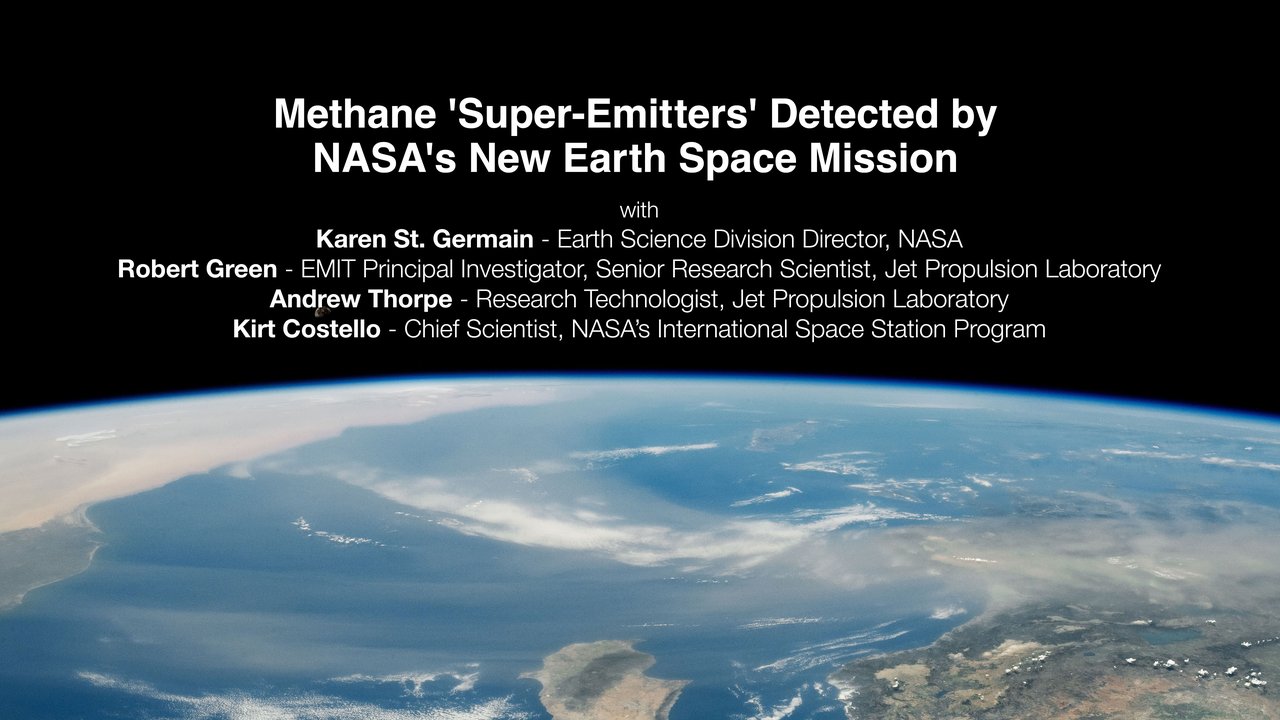 Methane 'Super-Emitters' Detected by NASA's New Earth Space Mission

with

Karen St. Germain - Earth Science Division Director, NASA

Robert Green - EMIT Principal Investigator, Senior Research Scientist, Jet Propulsion Laboratory

Andrew Thorpe - Research Technologist, Jet Propulsion Laboratory

Kirt Costello - Chief Scientist, NASA's International Space Station Program